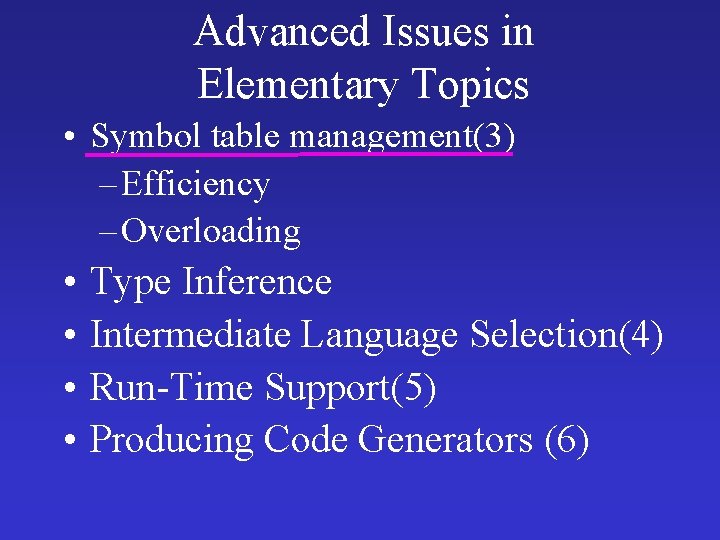 Advanced Issues in Elementary Topics

• Symbol table management(3)
  – Efficiency
  – Overloading
• Type Inference
• Intermediate Language Selection(4)
• Run-Time Support(5)
• Producing Code Generators (6)